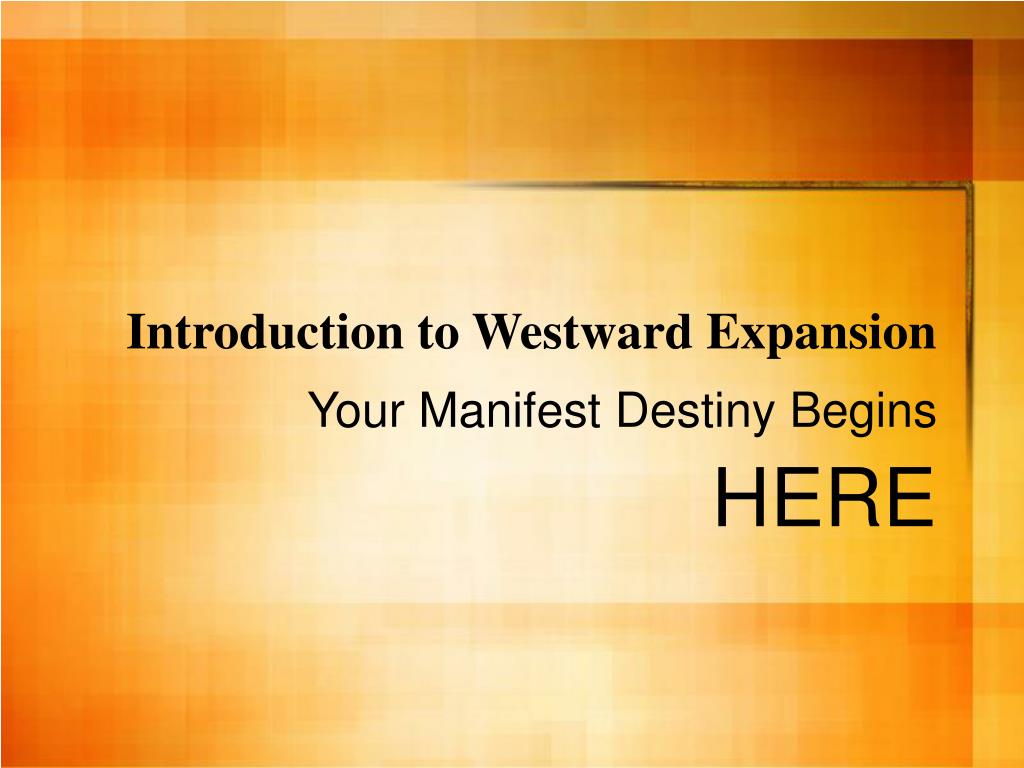 Introduction to Westward Expansion

Your Manifest Destiny Begins

HERE